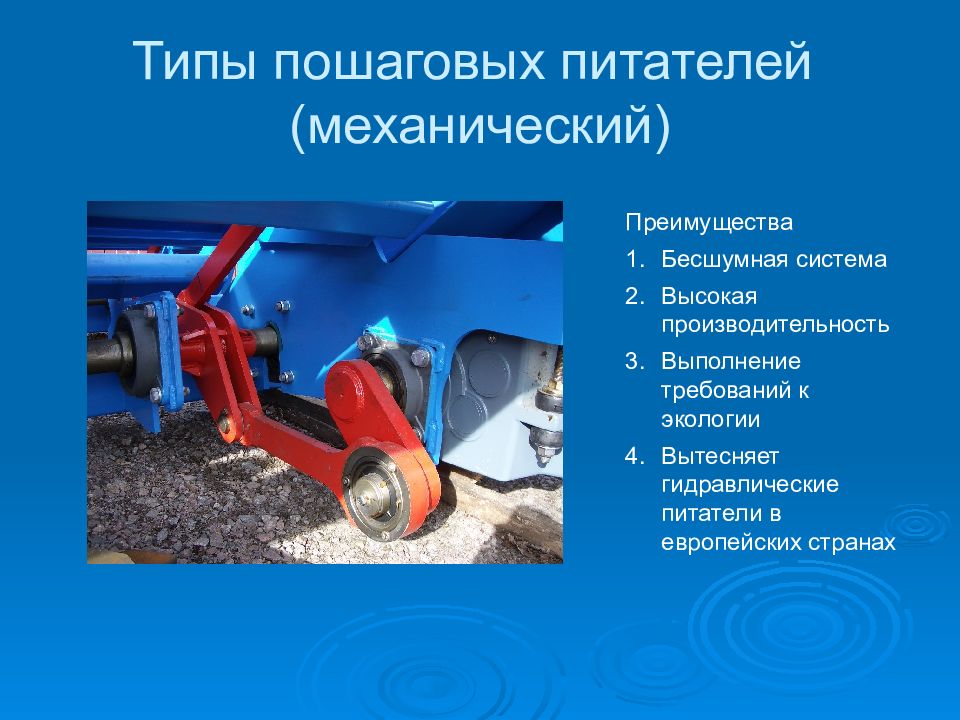 Типы пошаговых питателей (механический)

Преимущества

1. Бесшумная система
2. Высокая производительность
3. Выполнение требований к экологии
4. Вытесняет гидравлические питатели в европейских странах